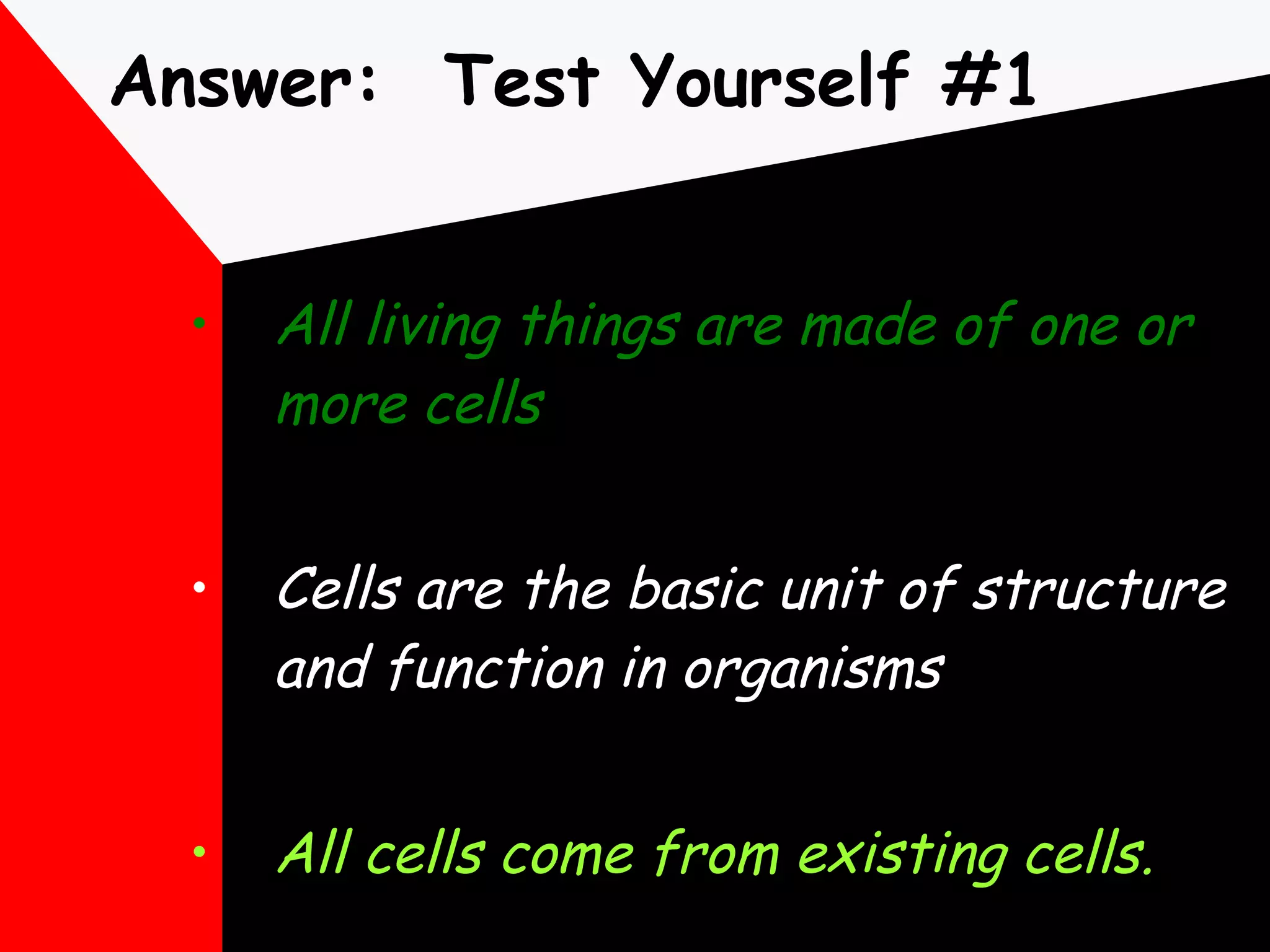 Answer:  Test Yourself #1

• All living things are made of one or more cells

• Cells are the basic unit of structure and function in organisms

• All cells come from existing cells.